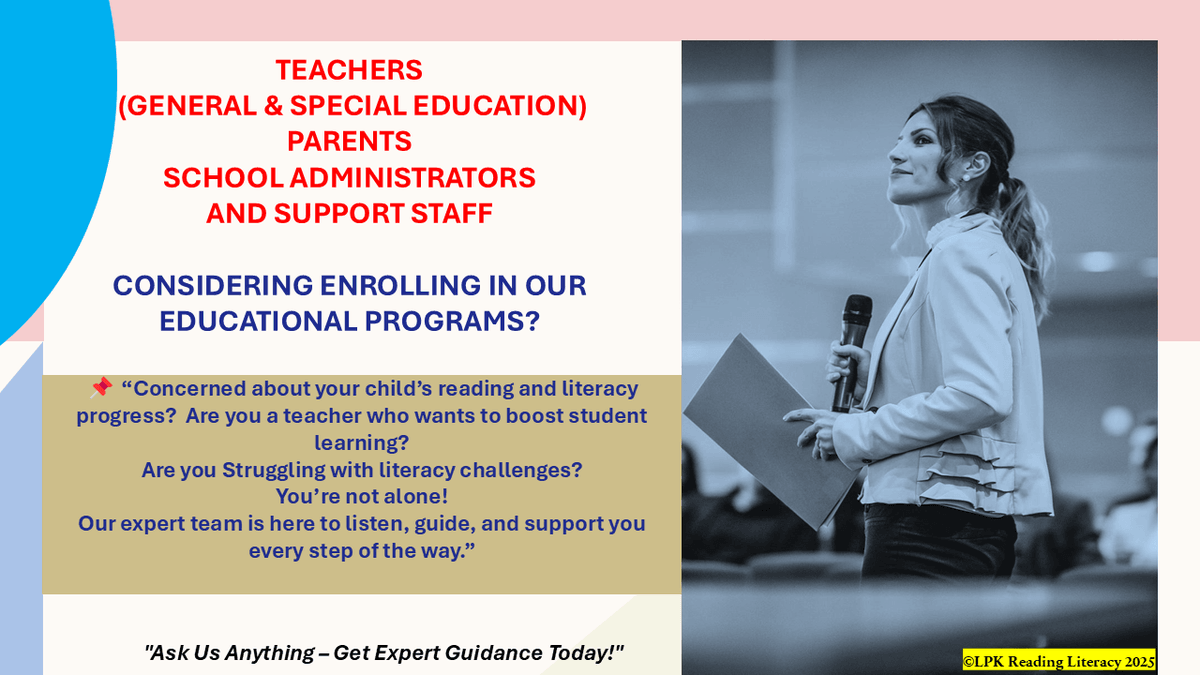 TEACHERS
(GENERAL & SPECIAL EDUCATION)
PARENTS
SCHOOL ADMINISTRATORS
AND SUPPORT STAFF

CONSIDERING ENROLLING IN OUR EDUCATIONAL PROGRAMS?

📌 “Concerned about your child’s reading and literacy progress? Are you a teacher who wants to boost student learning?
Are you Struggling with literacy challenges?
You’re not alone!
Our expert team is here to listen, guide, and support you every step of the way.”

"Ask Us Anything – Get Expert Guidance Today!"

©LPK Reading Literacy 2025